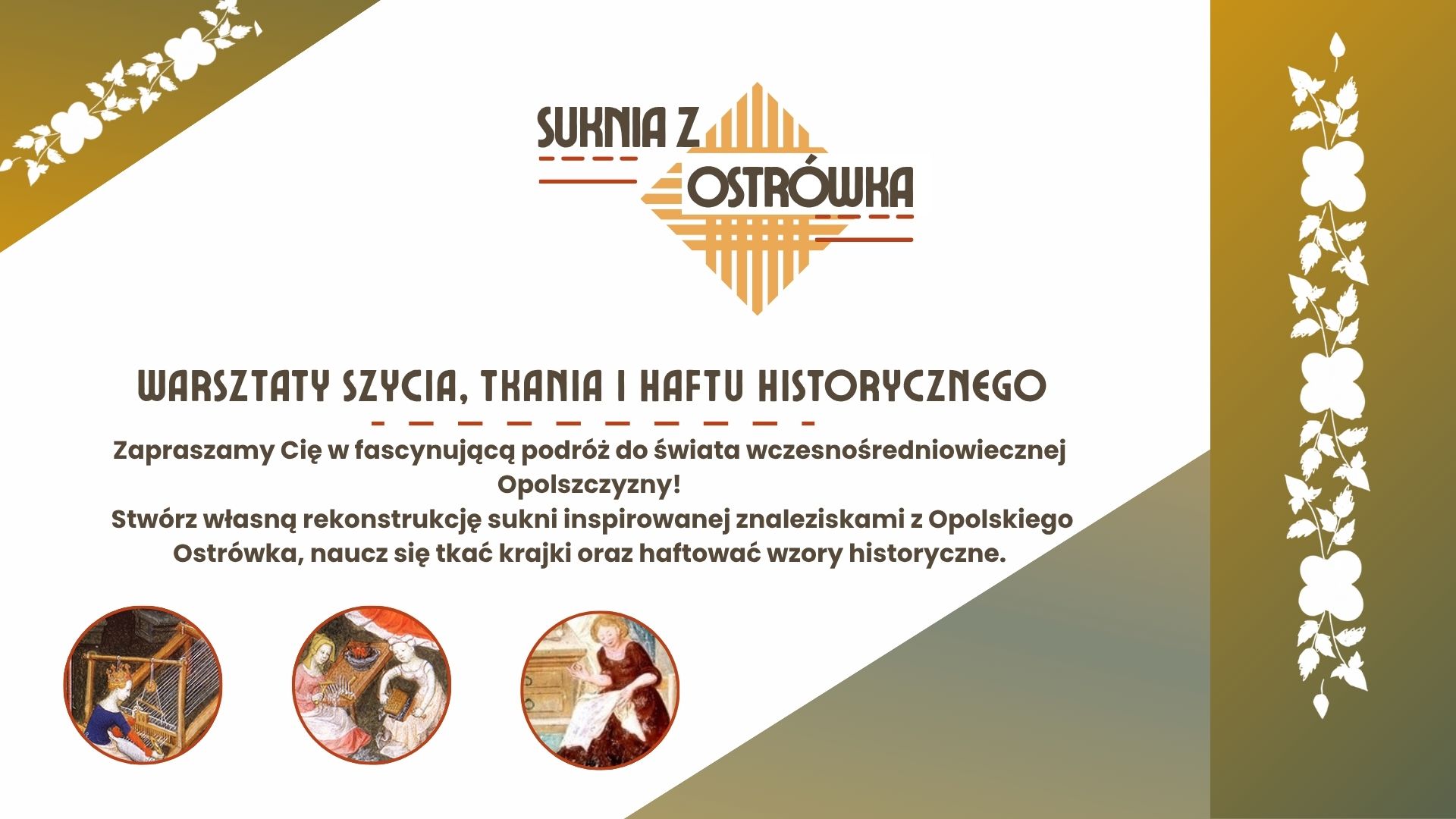 SUKNIA Z OSTRÓWKA

WARSZTATY SZYCIA, TKANIA I HAFTU HISTORYCZNEGO

Zapraszamy Cię w fascynującą podróż do świata wczesnośredniowiecznej Opolszczyzny!
Stwórz własną rekonstrukcję sukni inspirowanej znaleziskami z Opolskiego Ostrówka, naucz się tkać krajki oraz haftować wzory historyczne.